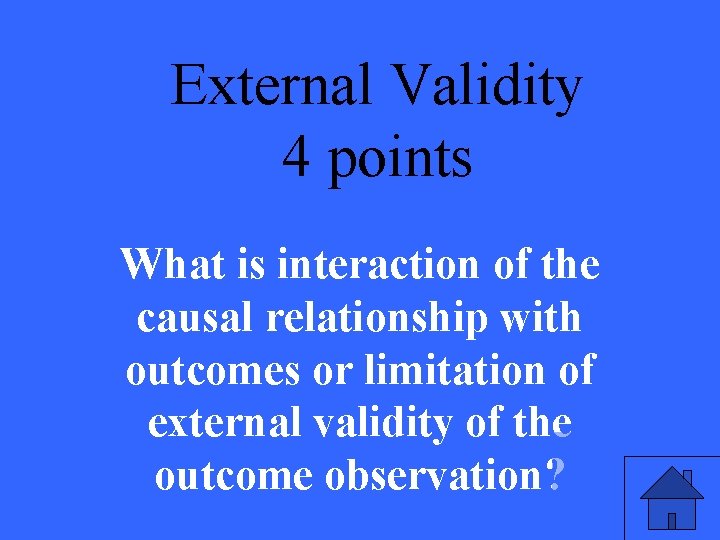 External Validity
4 points

What is interaction of the causal relationship with outcomes or limitation of external validity of the outcome observation?